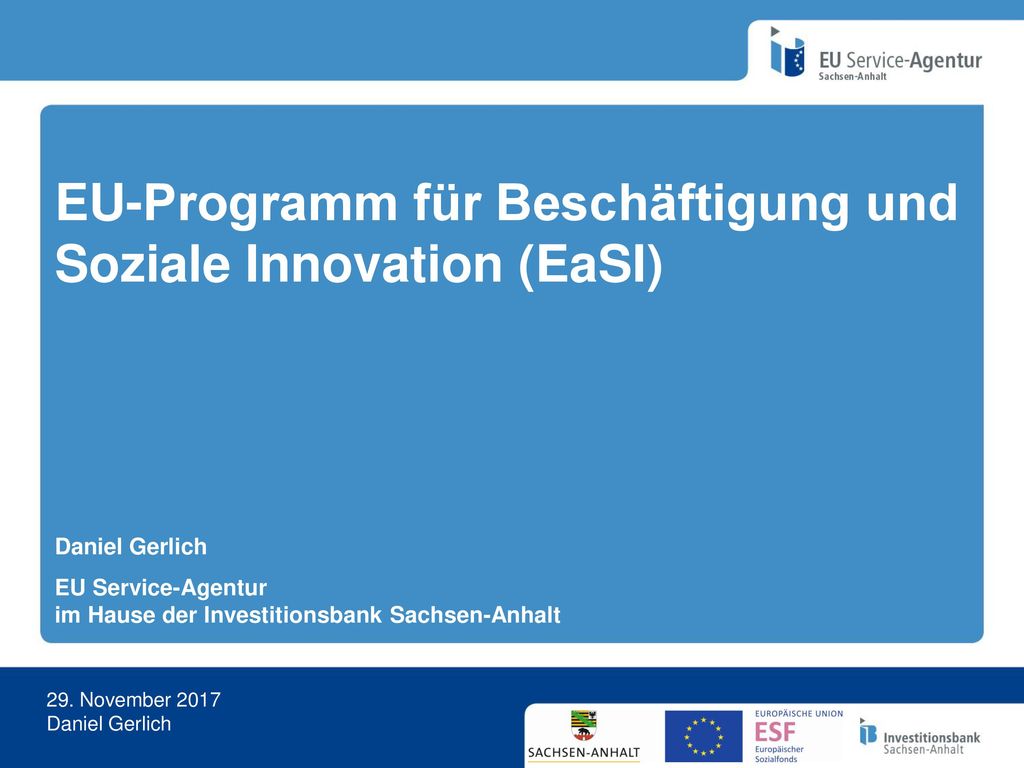 EU Service-Agentur
Sachsen-Anhalt

EU-Programm für Beschäftigung und Soziale Innovation (EaSI)

Daniel Gerlich

EU Service-Agentur
im Hause der Investitionsbank Sachsen-Anhalt

29. November 2017
Daniel Gerlich

SACHSEN-ANHALT

EUROPÄISCHE UNION
ESF
Europäischer Sozialfonds

Investitionsbank
Sachsen-Anhalt